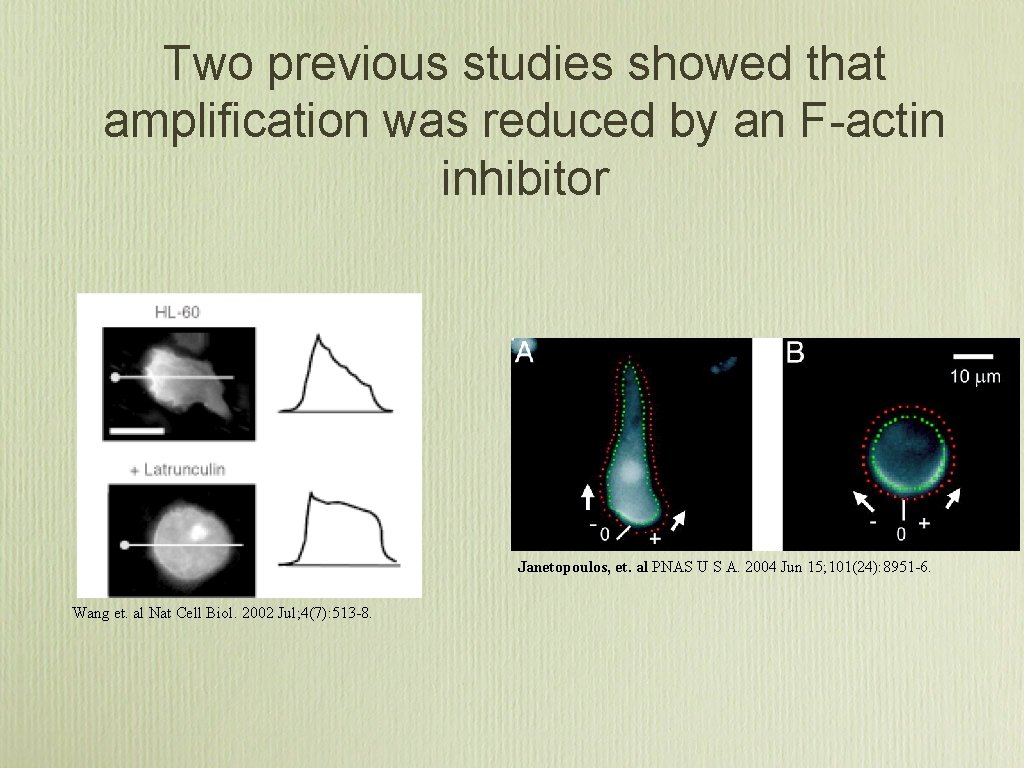 Two previous studies showed that amplification was reduced by an F-actin inhibitor

HL-60

+ Latrunculin

A

-

0

+

B

10 μm

-

0

+

Janetopoulos, et. al PNAS U S A. 2004 Jun 15;101(24):8951-6.

Wang et. al Nat Cell Biol. 2002 Jul;4(7):513-8.